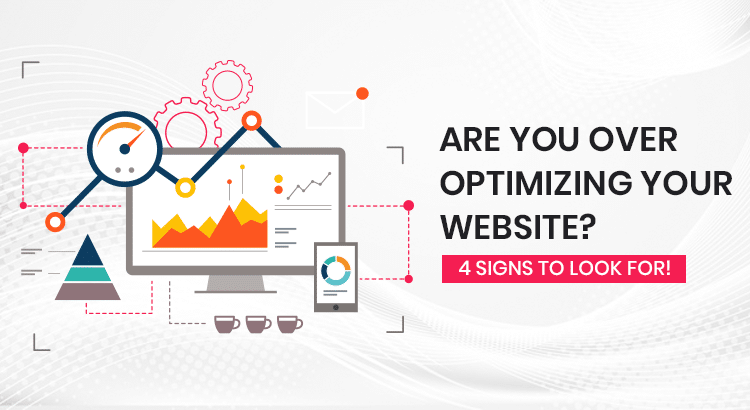 ARE YOU OVER OPTIMIZING YOUR WEBSITE?

4 SIGNS TO LOOK FOR!